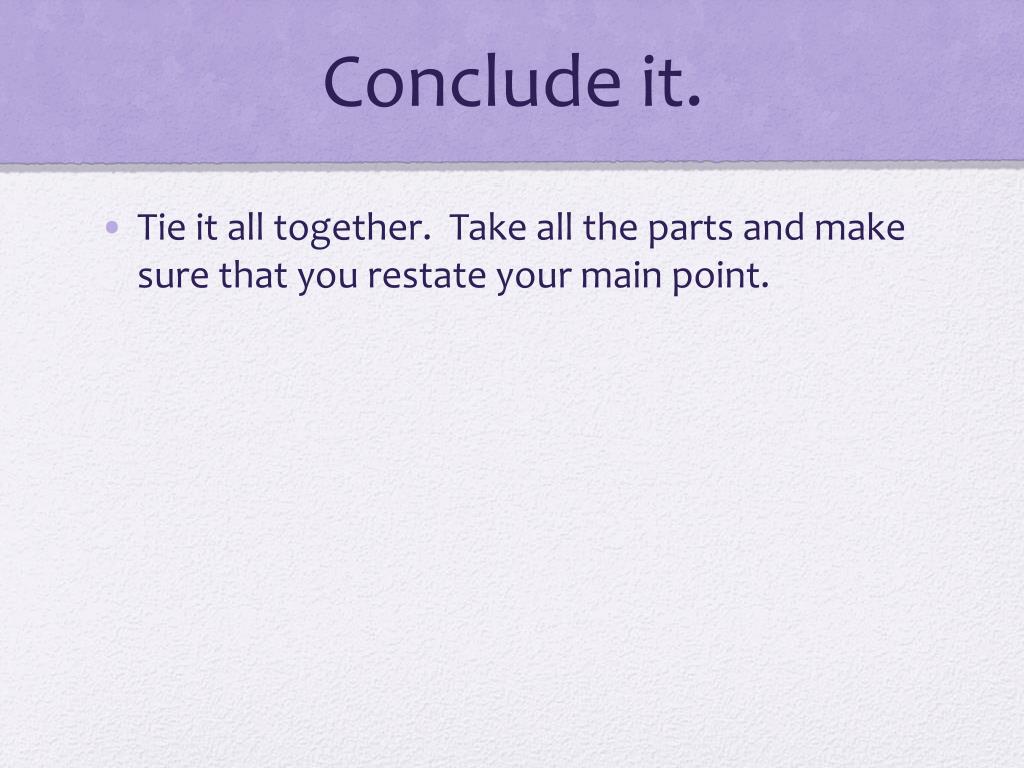 Conclude it.

• Tie it all together.  Take all the parts and make sure that you restate your main point.